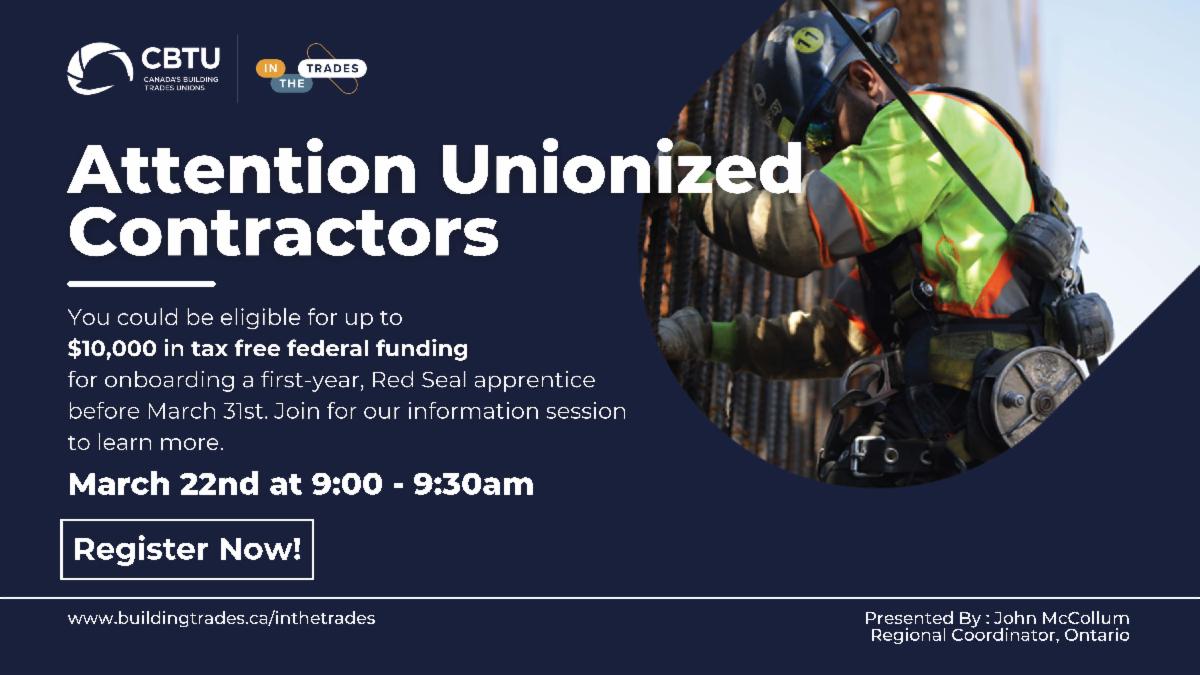 CBTU
CANADA'S BUILDING TRADES UNIONS

IN THE TRADES

Attention Unionized Contractors

You could be eligible for up to **$10,000 in tax free federal funding** for onboarding a first-year, Red Seal apprentice before March 31st. Join for our information session to learn more.

March 22nd at 9:00 - 9:30am

Register Now!

www.buildingtrades.ca/inthetrades

Presented By : John McCollum
Regional Coordinator, Ontario